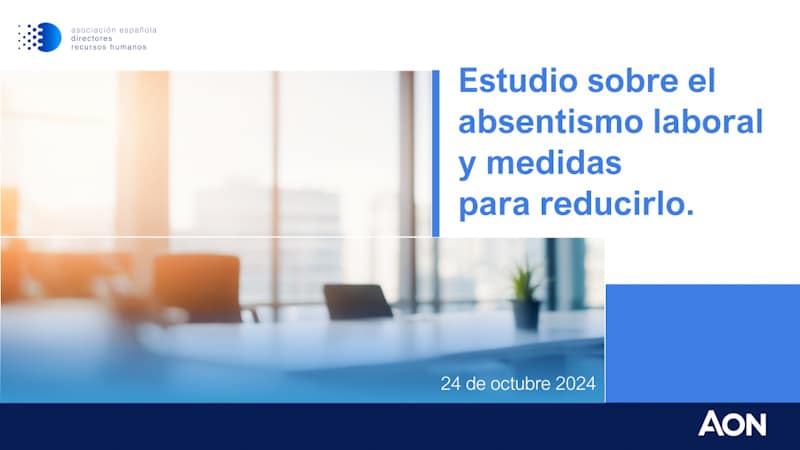 asociación española
directores
recursos humanos

Estudio sobre el absentismo laboral y medidas para reducirlo.

24 de octubre 2024

AON